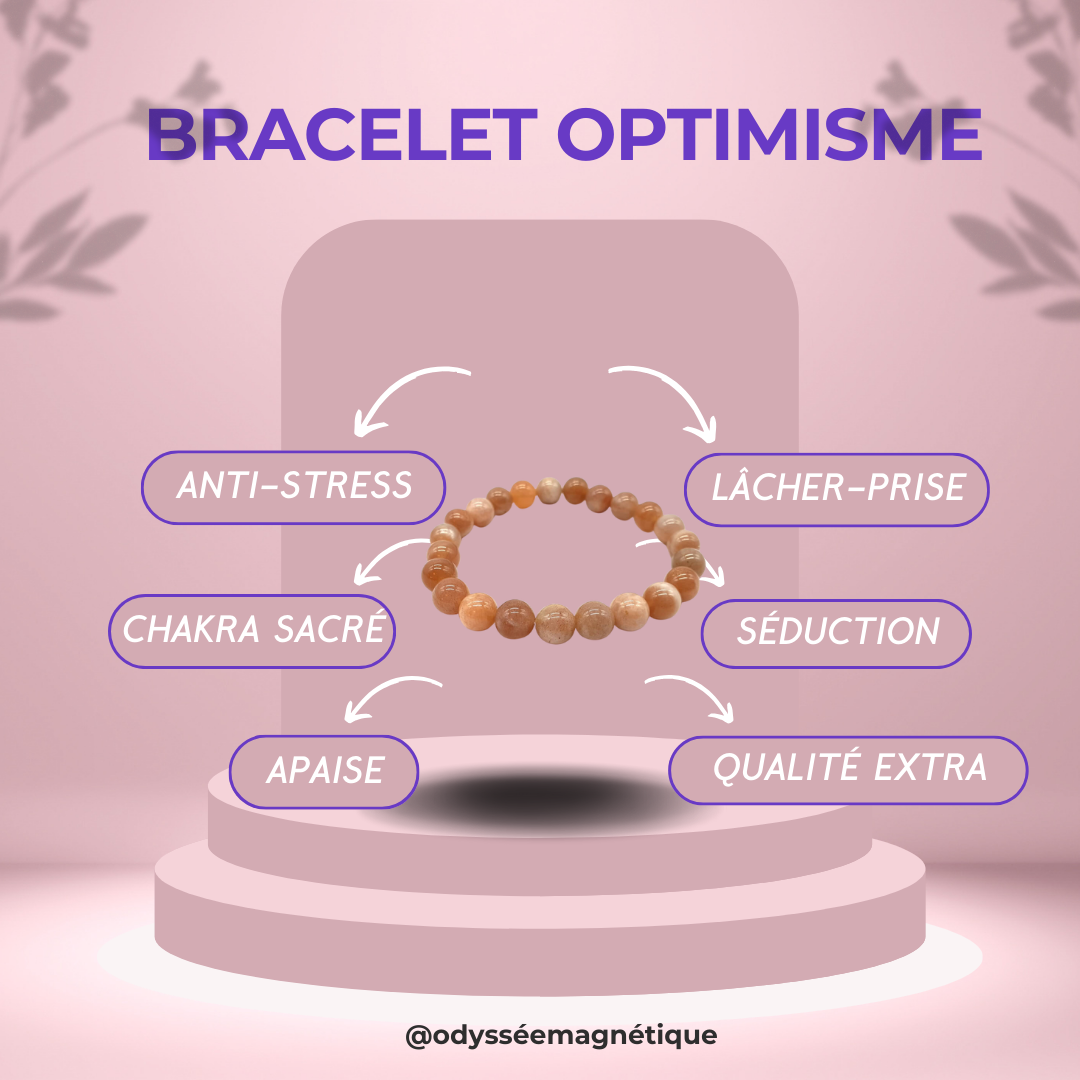 BRACELET OPTIMISME

ANTI-STRESS

LÂCHER-PRISE

CHAKRA SACRÉ

SÉDUCTION

APAISE

QUALITÉ EXTRA

@odysséemagnétique